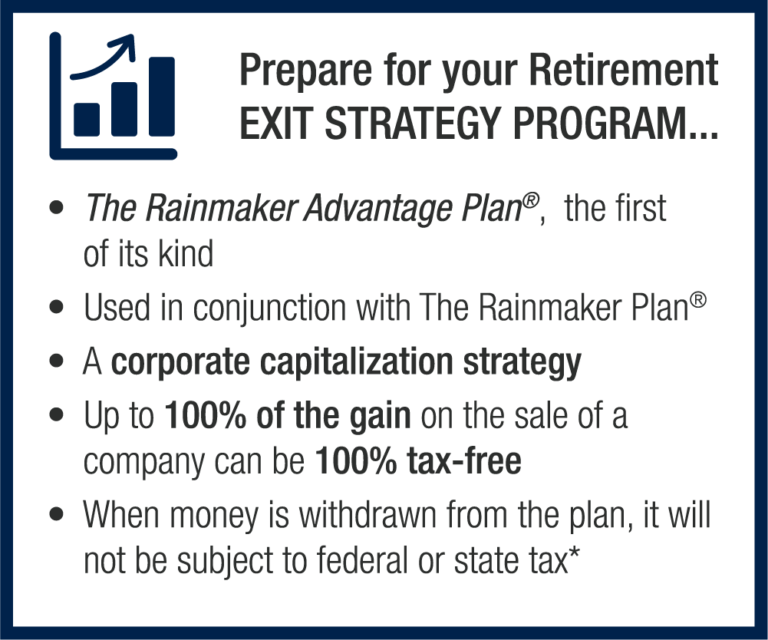 Prepare for your Retirement
EXIT STRATEGY PROGRAM...

• The Rainmaker Advantage Plan®, the first of its kind
• Used in conjunction with The Rainmaker Plan®
• A corporate capitalization strategy
• Up to 100% of the gain on the sale of a company can be 100% tax-free
• When money is withdrawn from the plan, it will not be subject to federal or state tax*